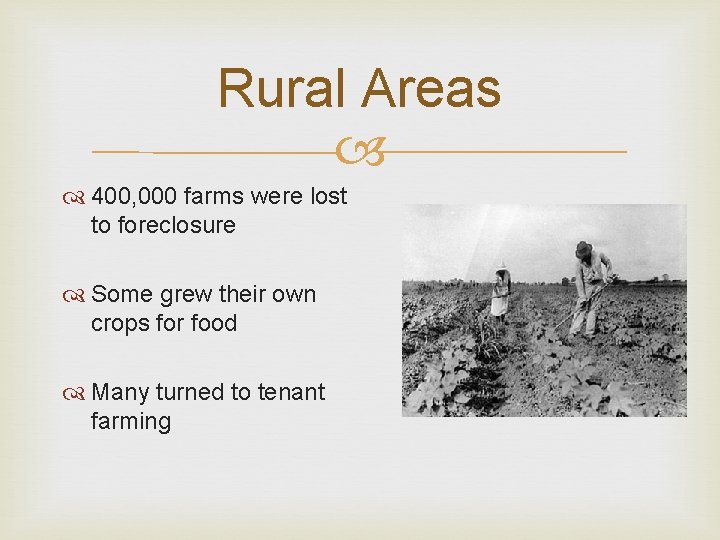 Rural Areas

400,000 farms were lost to foreclosure

Some grew their own crops for food

Many turned to tenant farming